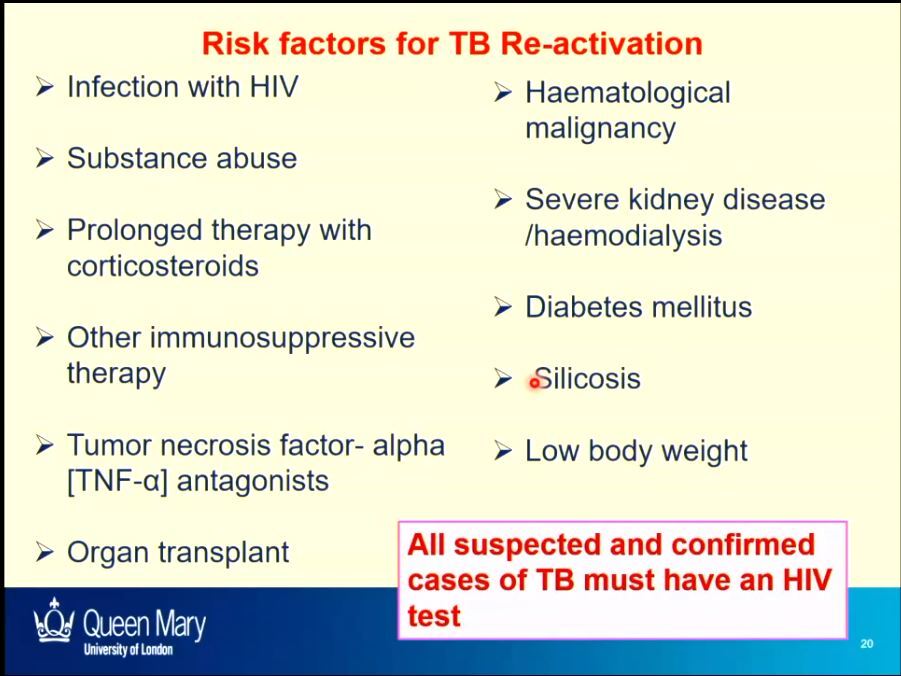 Risk factors for TB Re-activation

➢ Infection with HIV

➢ Substance abuse

➢ Prolonged therapy with corticosteroids

➢ Other immunosuppressive therapy

➢ Tumor necrosis factor- alpha [TNF-α] antagonists

➢ Organ transplant

➢ Haematological malignancy

➢ Severe kidney disease /haemodialysis

➢ Diabetes mellitus

➢ Silicosis

➢ Low body weight

All suspected and confirmed cases of TB must have an HIV test

Queen Mary
University of London

20